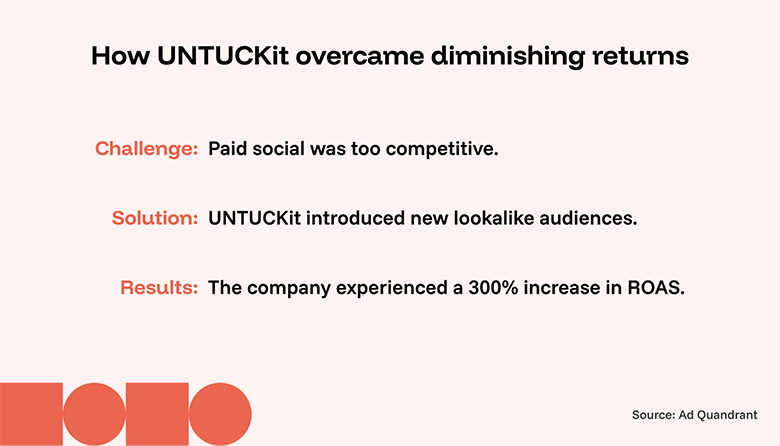 How UNTUCKit overcame diminishing returns

Challenge: Paid social was too competitive.

Solution: UNTUCKit introduced new lookalike audiences.

Results: The company experienced a 300% increase in ROAS.

Source: Ad Quandrant